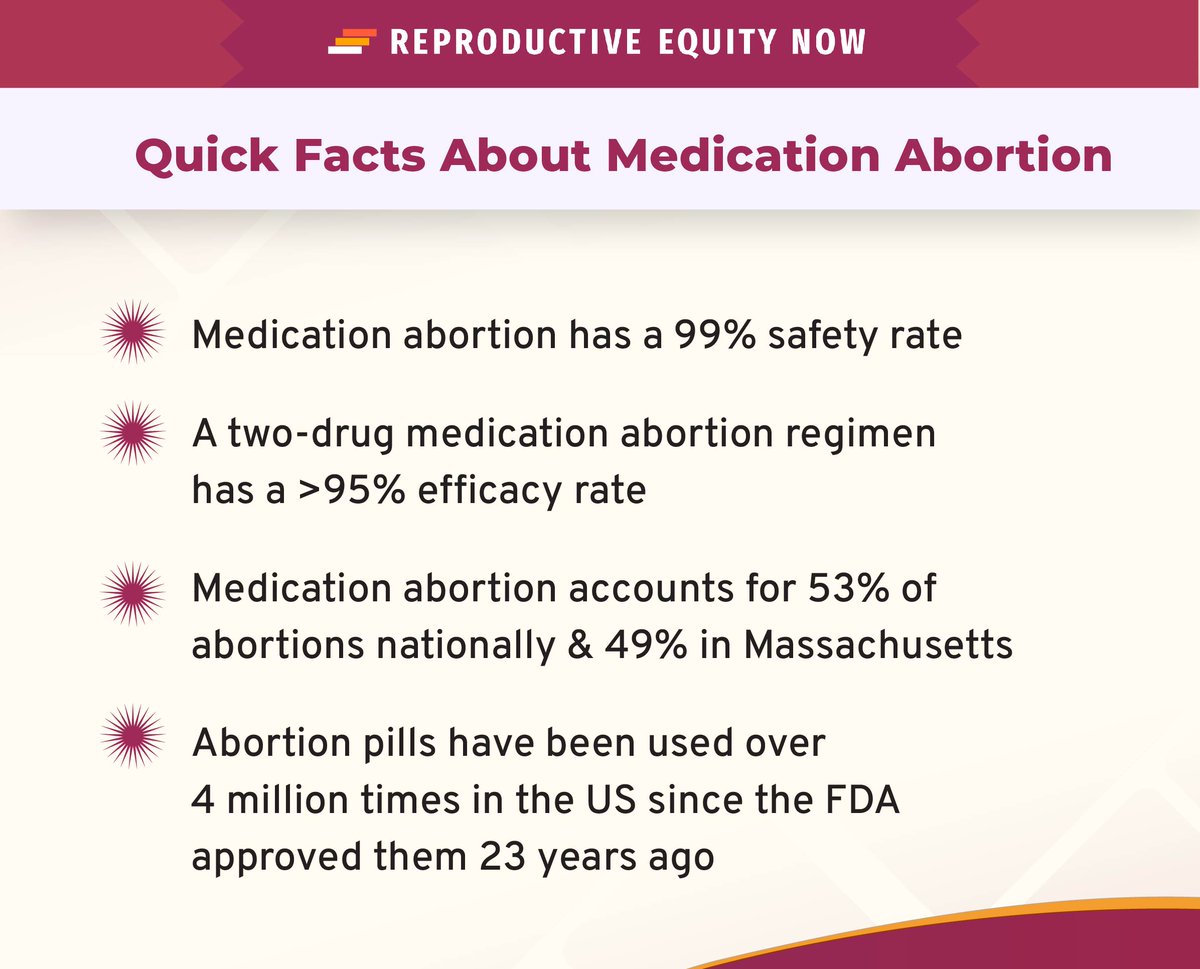 REPRODUCTIVE EQUITY NOW

Quick Facts About Medication Abortion

Medication abortion has a 99% safety rate

A two-drug medication abortion regimen has a >95% efficacy rate

Medication abortion accounts for 53% of abortions nationally & 49% in Massachusetts

Abortion pills have been used over 4 million times in the US since the FDA approved them 23 years ago